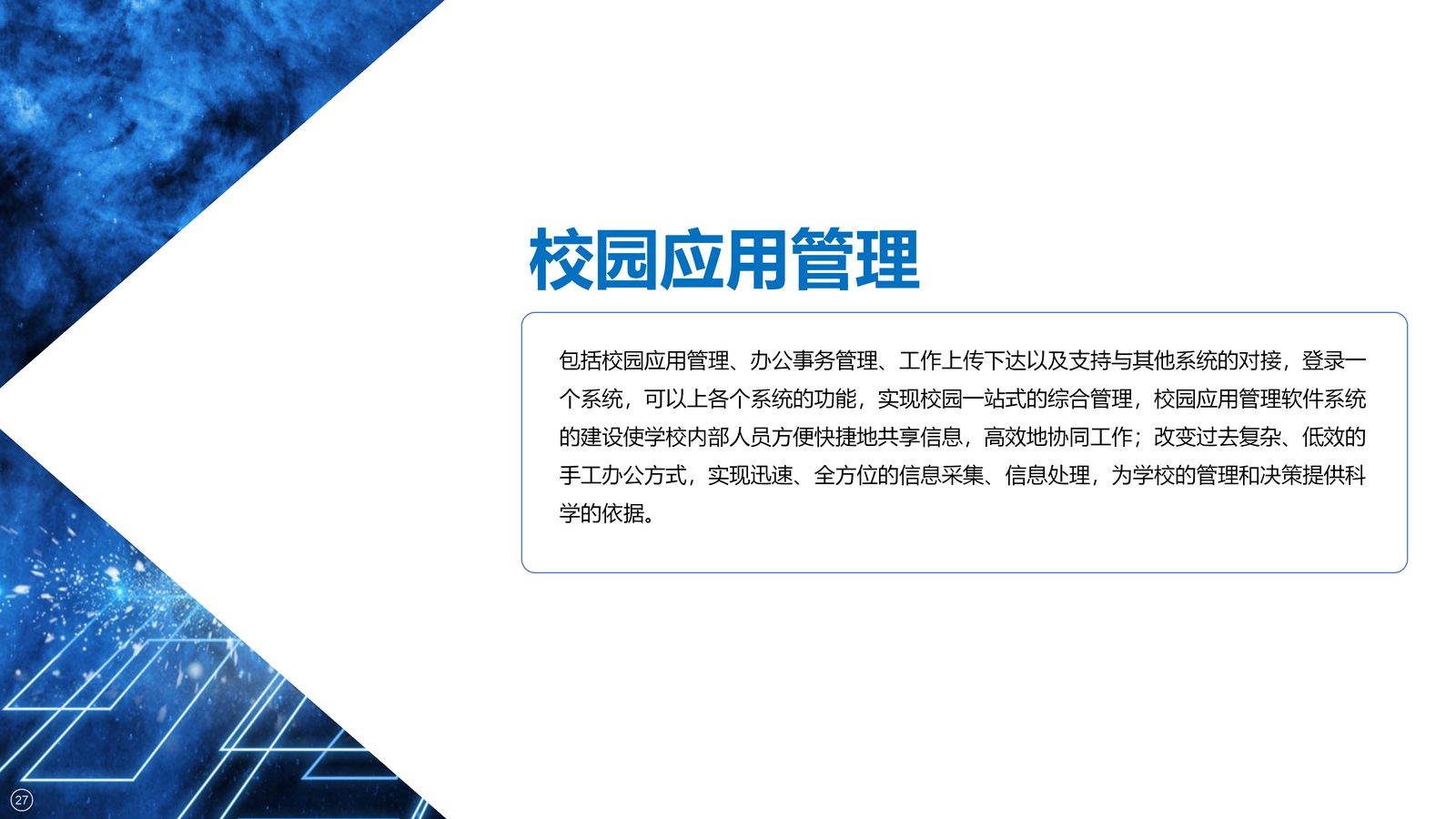 校园应用管理

包括校园应用管理、办公事务管理、工作上传下达以及支持与其他系统的对接，登录一个系统，可以上各个系统的功能，实现校园一站式的综合管理，校园应用管理软件系统的建设使学校内部人员方便快捷地共享信息，高效地协同工作；改变过去复杂、低效的手工办公方式，实现迅速、全方位的信息采集、信息处理，为学校的管理和决策提供科学的依据。

27